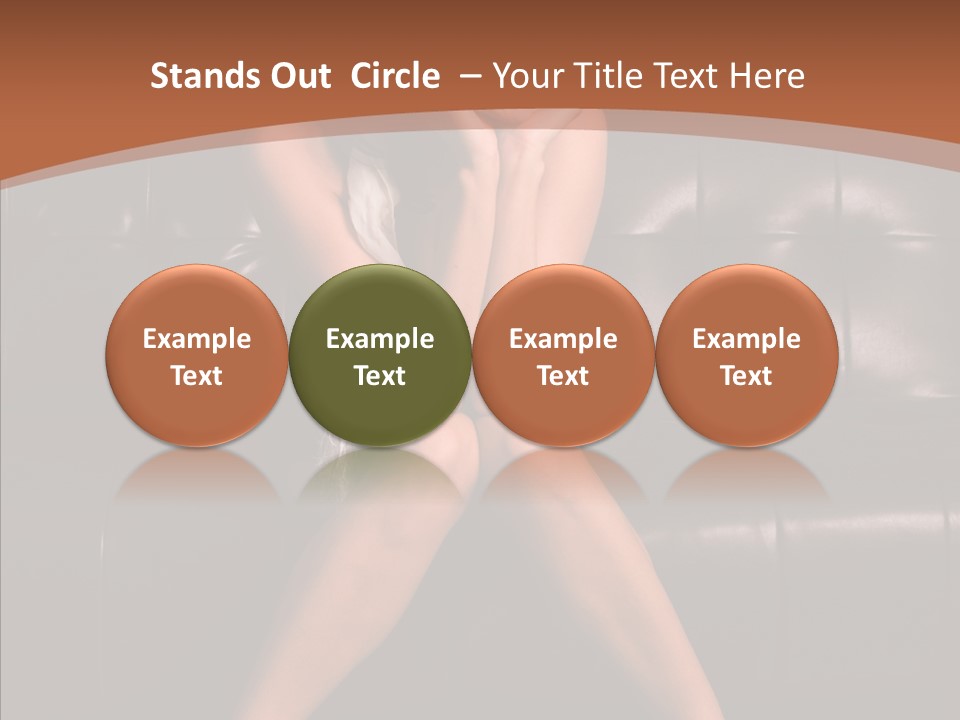 Stands Out Circle – Your Title Text Here

Example Text

Example Text

Example Text

Example Text